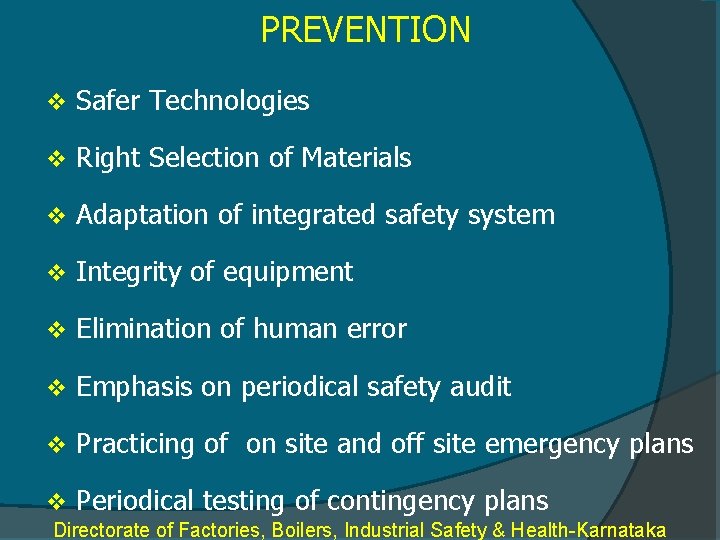 PREVENTION

❖ Safer Technologies

❖ Right Selection of Materials

❖ Adaptation of integrated safety system

❖ Integrity of equipment

❖ Elimination of human error

❖ Emphasis on periodical safety audit

❖ Practicing of on site and off site emergency plans

❖ Periodical testing of contingency plans

Directorate of Factories, Boilers, Industrial Safety & Health-Karnataka